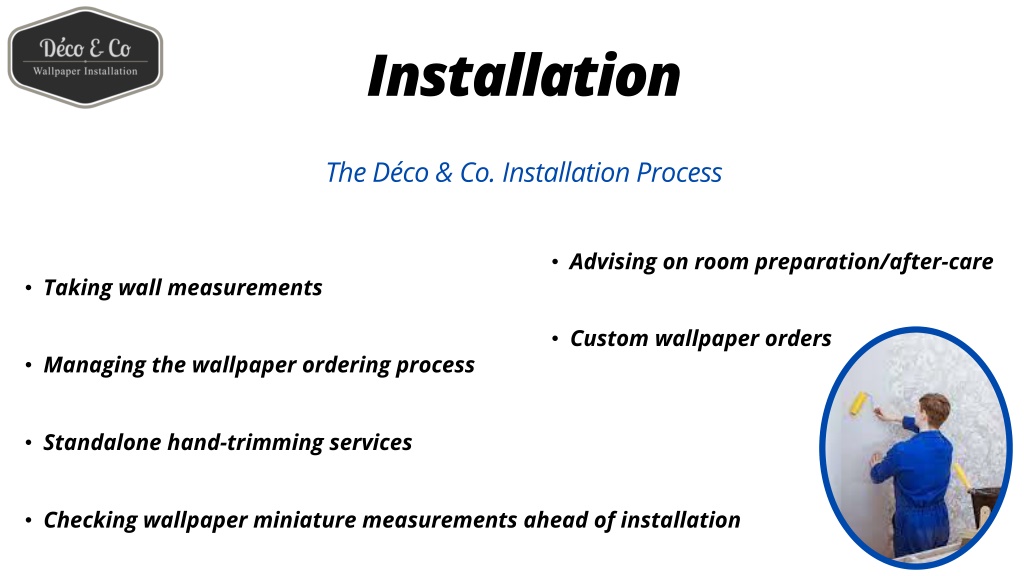 Déco & Co
Wallpaper Installation

Installation

The Déco & Co. Installation Process

• Taking wall measurements

• Managing the wallpaper ordering process

• Standalone hand-trimming services

• Checking wallpaper miniature measurements ahead of installation

• Advising on room preparation/after-care

• Custom wallpaper orders